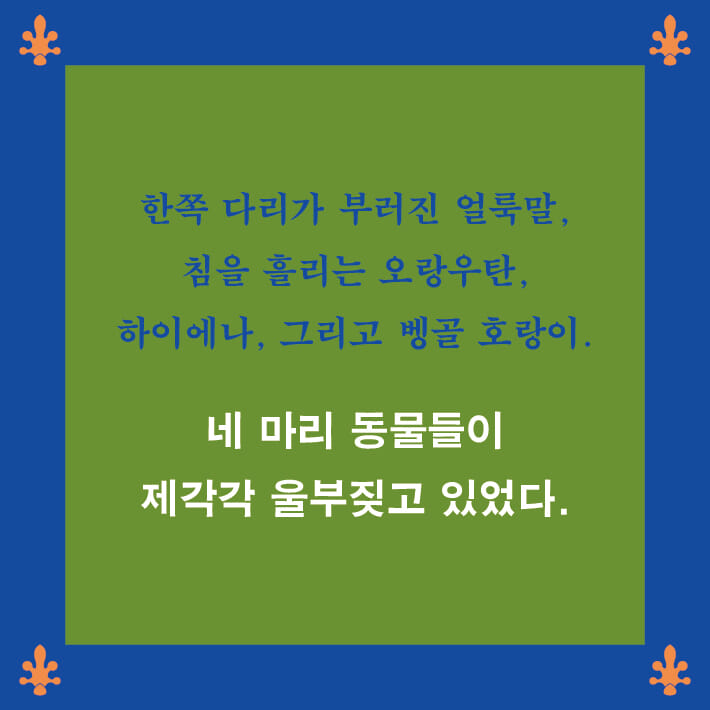 한쪽 다리가 부러진 얼룩말,
침을 흘리는 오랑우탄,
하이에나, 그리고 벵골 호랑이.

네 마리 동물들이
제각각 울부짖고 있었다.